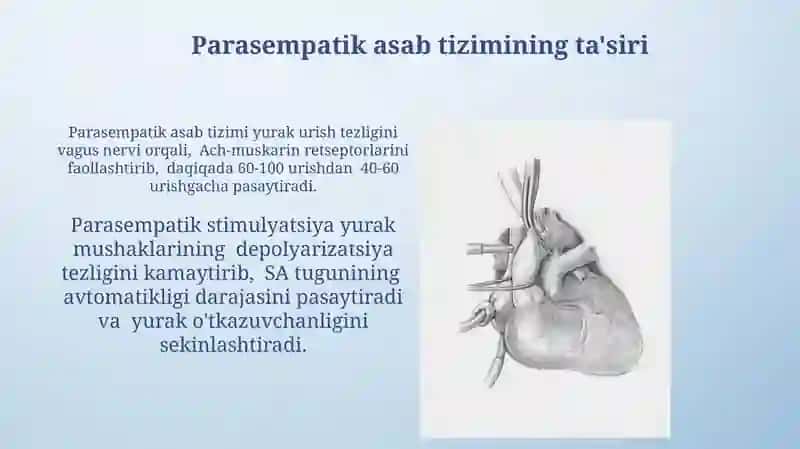 Parasempatik asab tizimining ta'siri

Parasempatik asab tizimi yurak urish tezligini vagus nervi orqali, Ach-muskarin retseptorlarini faollashtirib, daqiqada 60-100 urishdan 40-60 urishgacha pasaytiradi.

Parasempatik stimulyatsiya yurak mushaklarining depolyarizatsiya tezligini kamaytirib, SA tugunining avtomatikligi darajasini pasaytiradi va yurak o'tkazuvchanligini sekinlashtiradi.